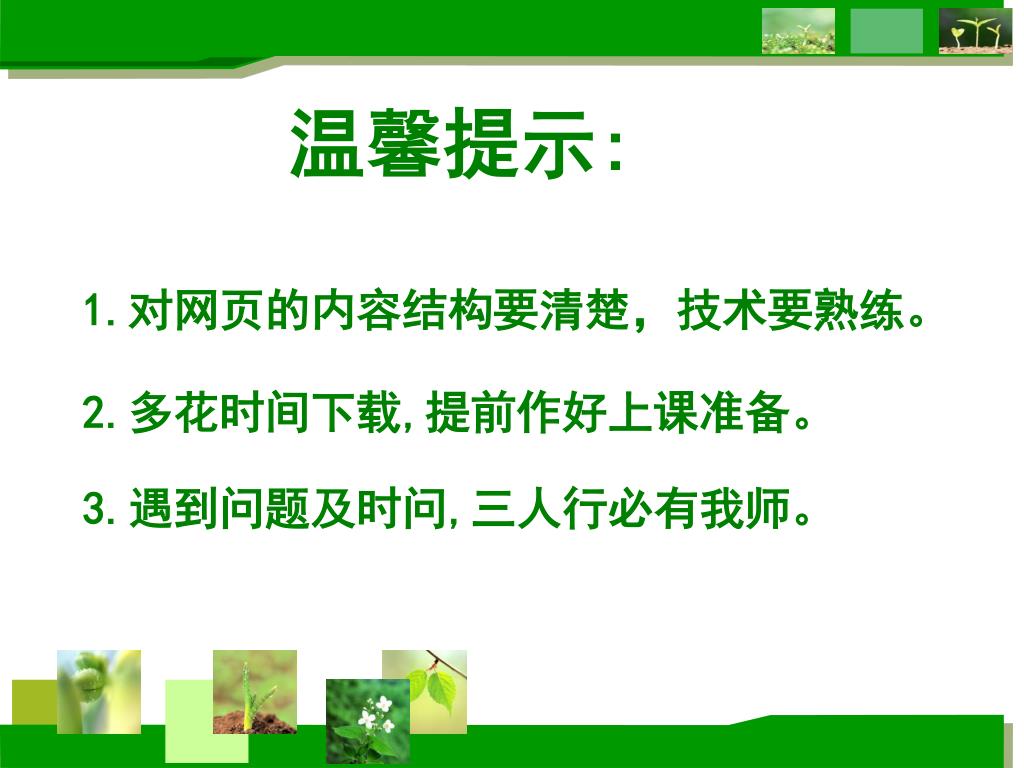 温馨提示:

1. 对网页的内容结构要清楚，技术要熟练。

2. 多花时间下载, 提前作好上课准备。

3. 遇到问题及时问, 三人行必有我师。